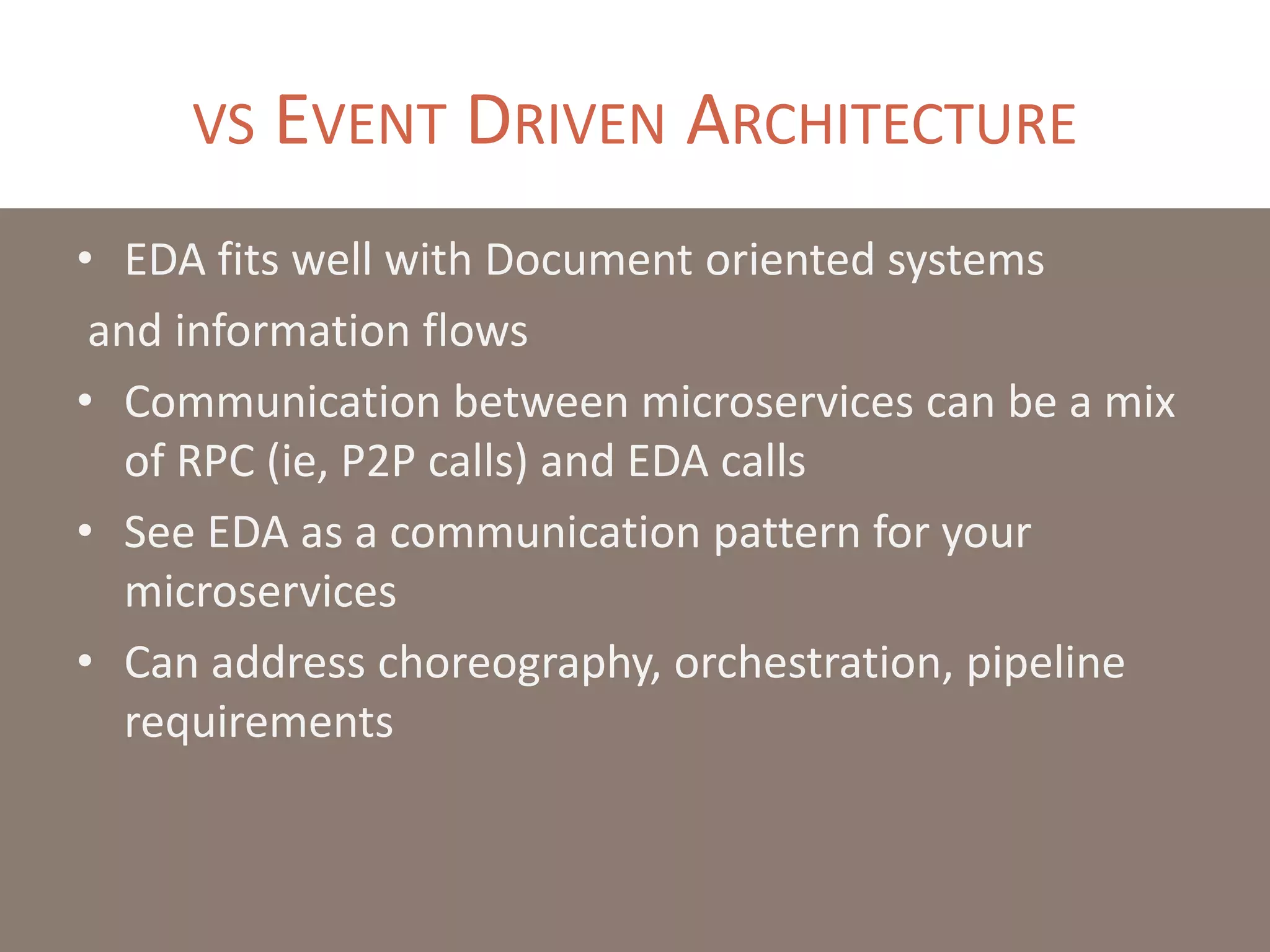 VS EVENT DRIVEN ARCHITECTURE

• EDA fits well with Document oriented systems and information flows
• Communication between microservices can be a mix of RPC (ie, P2P calls) and EDA calls
• See EDA as a communication pattern for your microservices
• Can address choreography, orchestration, pipeline requirements